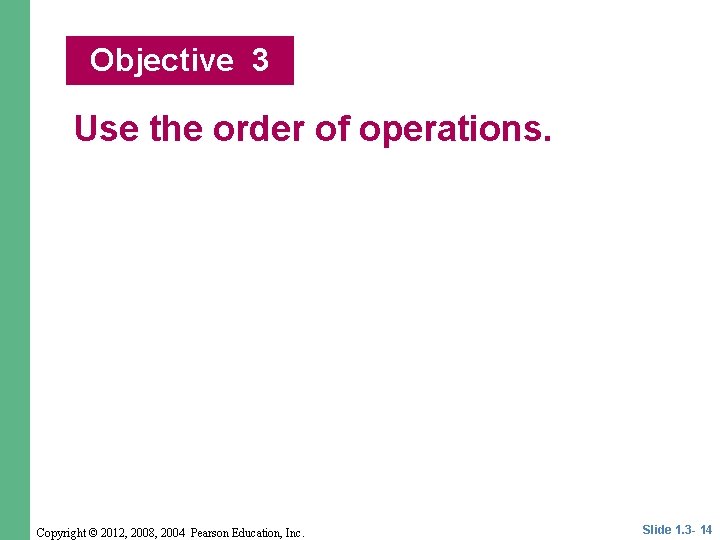 Objective 3

Use the order of operations.

Copyright © 2012, 2008, 2004 Pearson Education, Inc.

Slide 1.3- 14